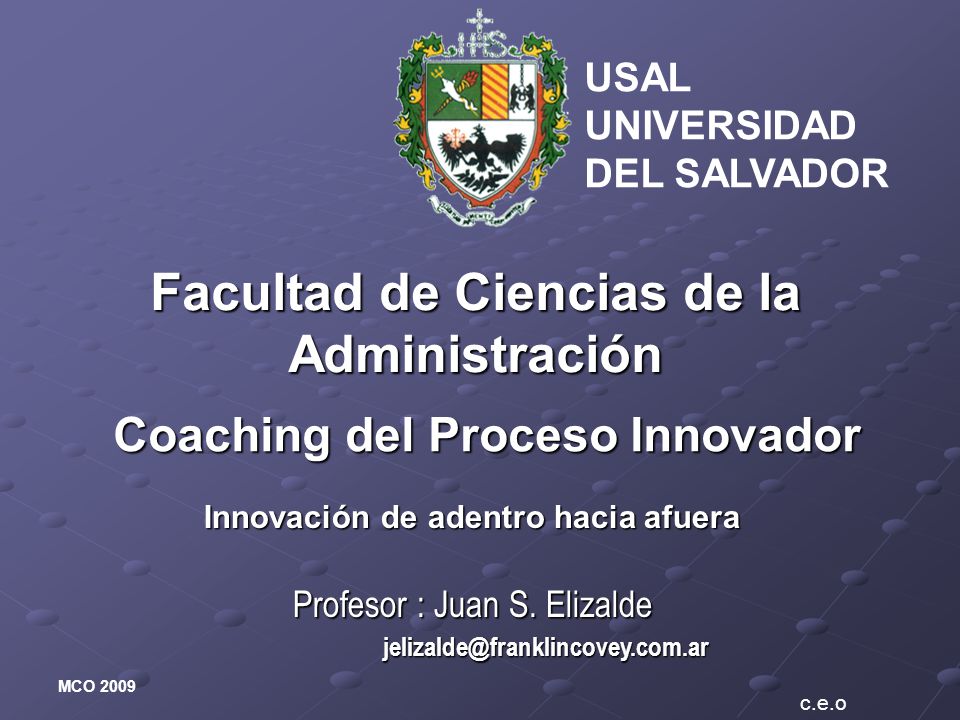 IHS

USAL
UNIVERSIDAD
DEL SALVADOR

Facultad de Ciencias de la Administración

Coaching del Proceso Innovador

Innovación de adentro hacia afuera

Profesor : Juan S. Elizalde

jelizalde@franklincovey.com.ar

MCO 2009

c.e.o